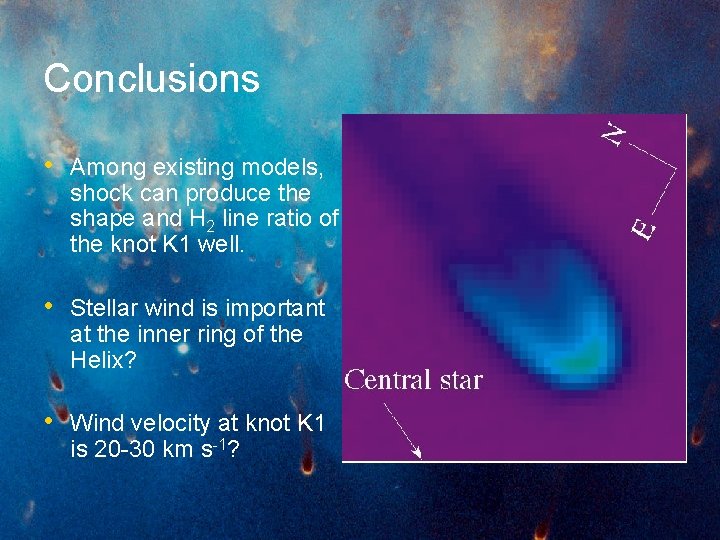 Conclusions

• Among existing models, shock can produce the shape and $H_2$ line ratio of the knot K1 well.

• Stellar wind is important at the inner ring of the Helix?

• Wind velocity at knot K1 is 20-30 km $s^{-1}$?

N

E

Central star